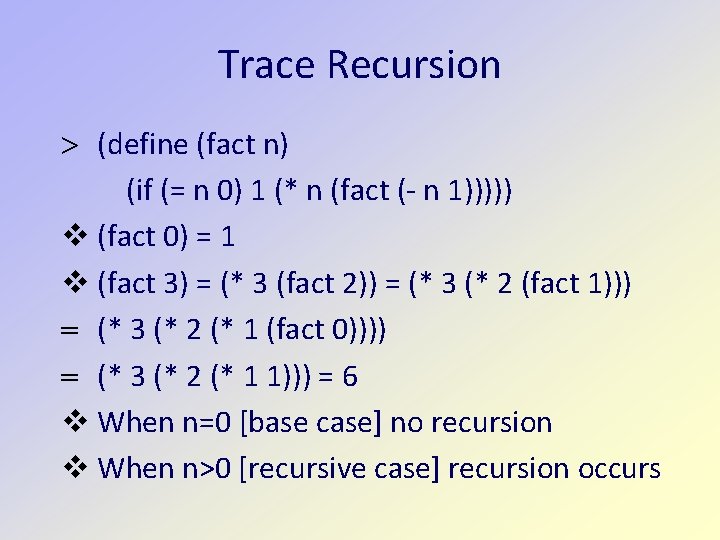 Trace Recursion

> (define (fact n)
(if (= n 0) 1 (* n (fact (- n 1)))))

❖ (fact 0) = 1

❖ (fact 3) = (* 3 (fact 2)) = (* 3 (* 2 (fact 1)))

= (* 3 (* 2 (* 1 (fact 0))))

= (* 3 (* 2 (* 1 1))) = 6

❖ When n=0 [base case] no recursion

❖ When n>0 [recursive case] recursion occurs